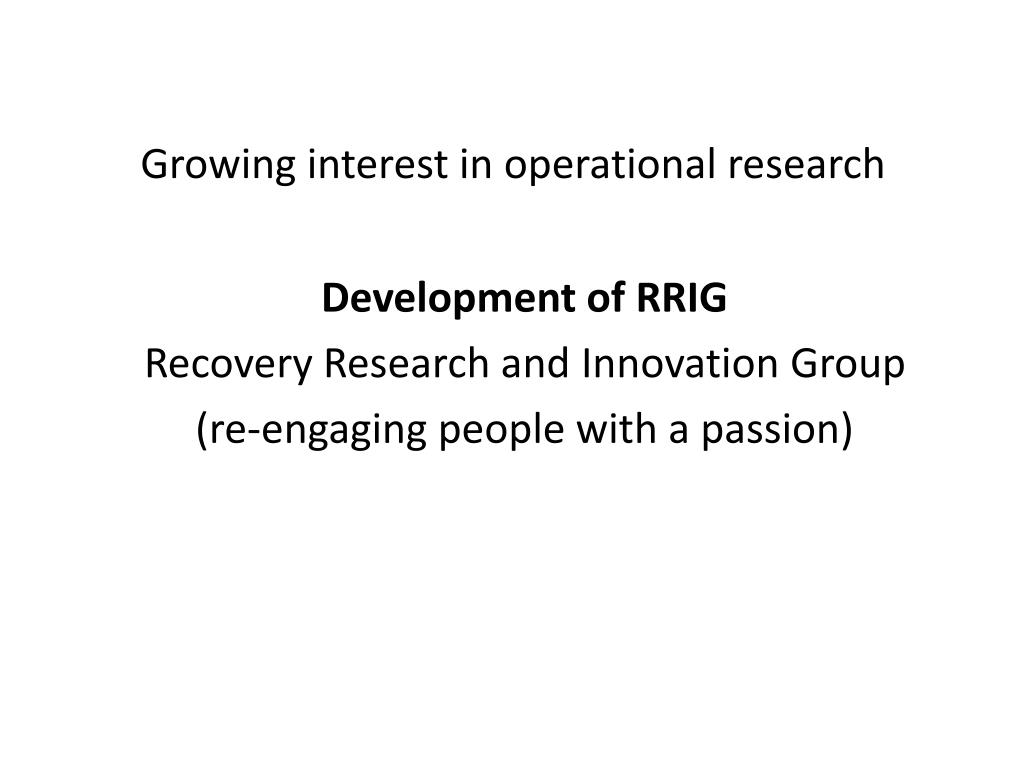 Growing interest in operational research

Development of RRIG
Recovery Research and Innovation Group
(re-engaging people with a passion)